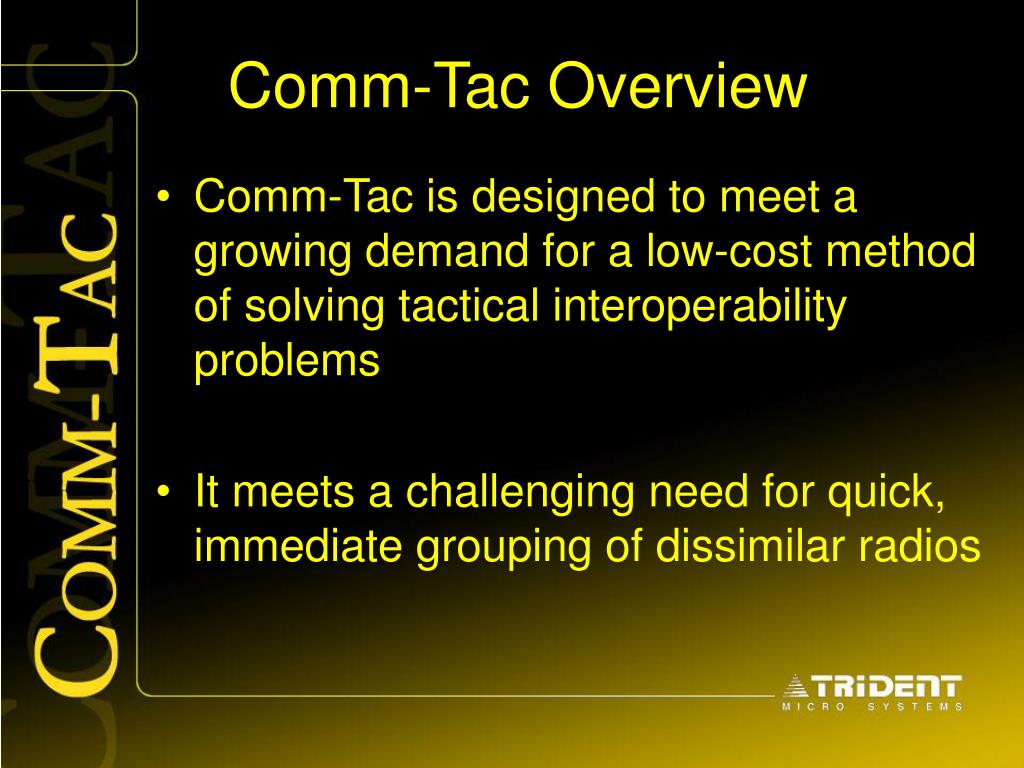 COMM-TAC

Comm-Tac Overview

• Comm-Tac is designed to meet a growing demand for a low-cost method of solving tactical interoperability problems

• It meets a challenging need for quick, immediate grouping of dissimilar radios

TRIDENT
MICRO SYSTEMS